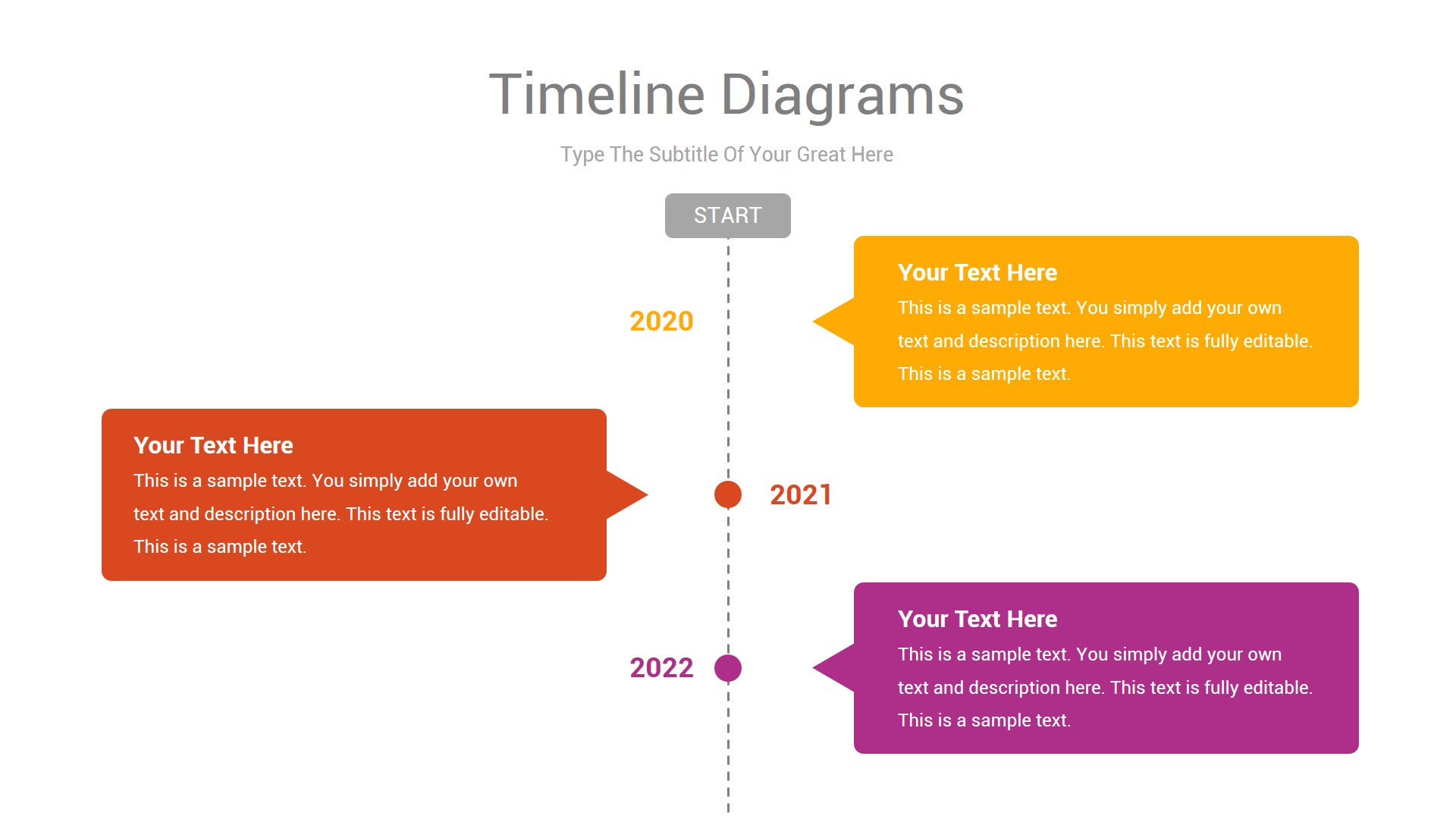 Timeline Diagrams

Type The Subtitle Of Your Great Here

START

2020

Your Text Here
This is a sample text. You simply add your own text and description here. This text is fully editable. This is a sample text.

Your Text Here
This is a sample text. You simply add your own text and description here. This text is fully editable. This is a sample text.

2021

2022

Your Text Here
This is a sample text. You simply add your own text and description here. This text is fully editable. This is a sample text.